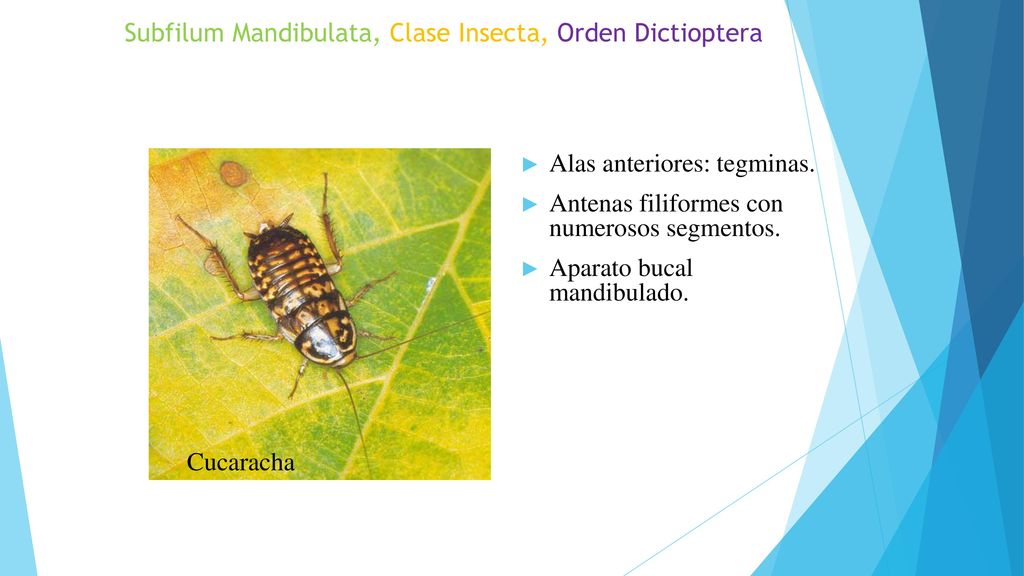 Subfilum Mandibulata, Clase Insecta, Orden Dictioptera

Cucaracha

► Alas anteriores: tegminas.
► Antenas filiformes con numerosos segmentos.
► Aparato bucal mandibulado.